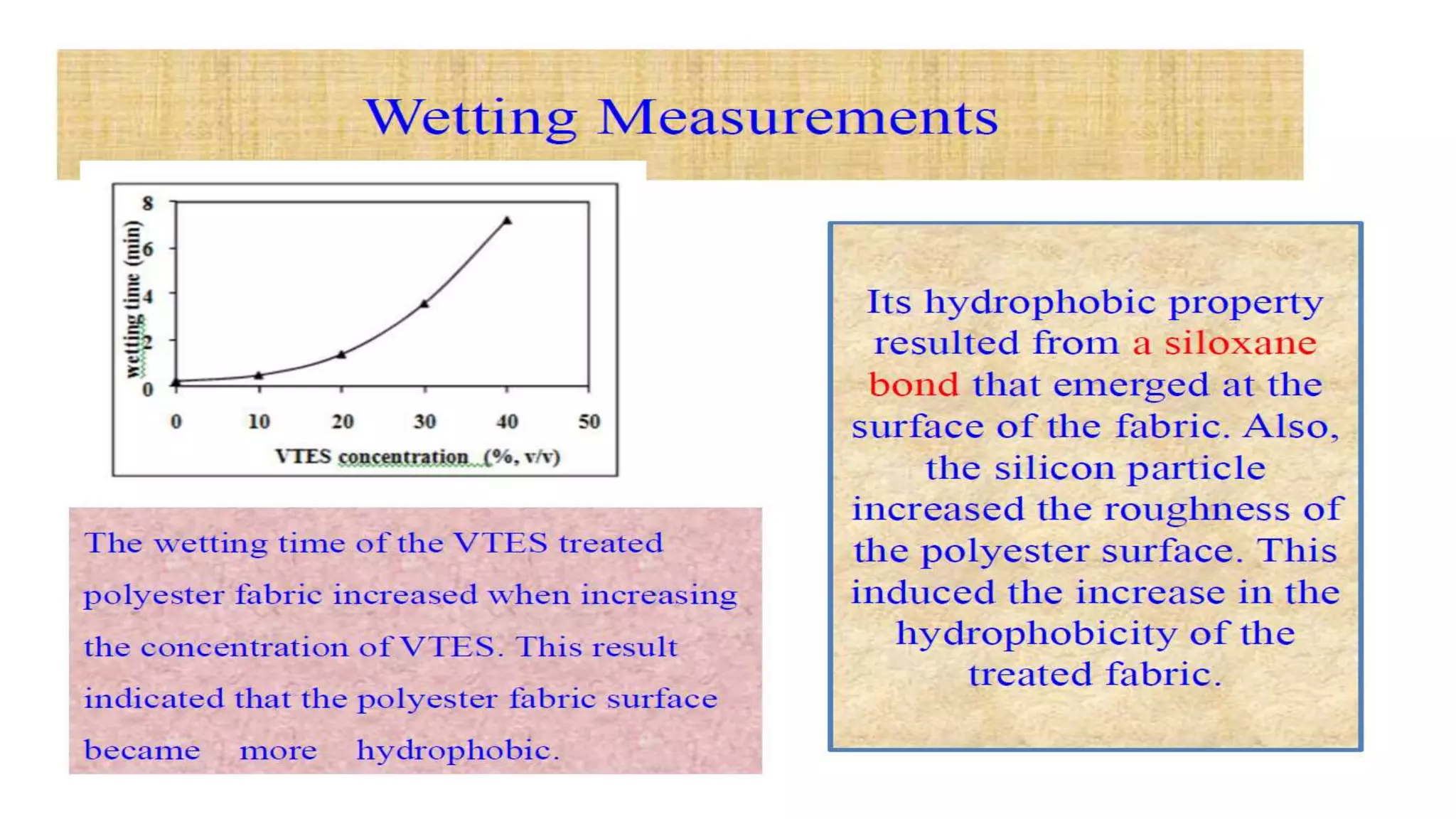 Wetting Measurements

wetting time (min)

8
6
4
2
0

0 10 20 30 40 50

VTES concentration (%, v/v)

The wetting time of the VTES treated polyester fabric increased when increasing the concentration of VTES. This result indicated that the polyester fabric surface became more hydrophobic.

Its hydrophobic property resulted from a siloxane bond that emerged at the surface of the fabric. Also, the silicon particle increased the roughness of the polyester surface. This induced the increase in the hydrophobicity of the treated fabric.